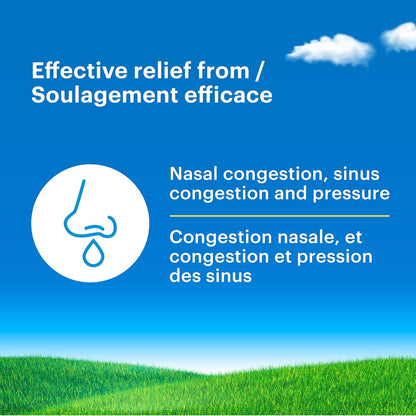 Effective relief from / Soulagement efficace

Nasal congestion, sinus congestion and pressure

Congestion nasale, et congestion et pression des sinus